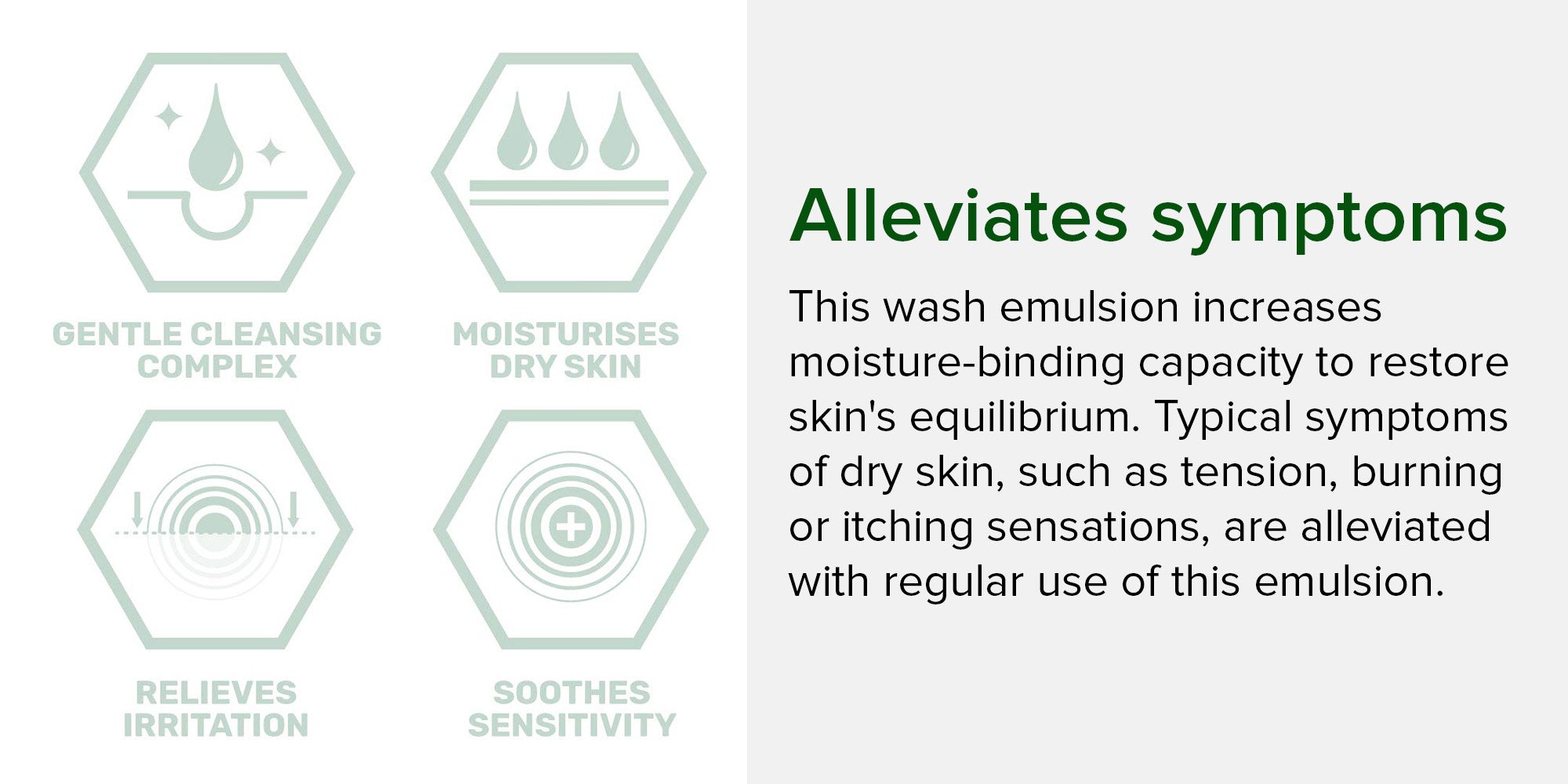 GENTLE CLEANSING COMPLEX

MOISTURISES DRY SKIN

RELIEVES IRRITATION

SOOTHES SENSITIVITY

Alleviates symptoms

This wash emulsion increases moisture-binding capacity to restore skin's equilibrium. Typical symptoms of dry skin, such as tension, burning or itching sensations, are alleviated with regular use of this emulsion.